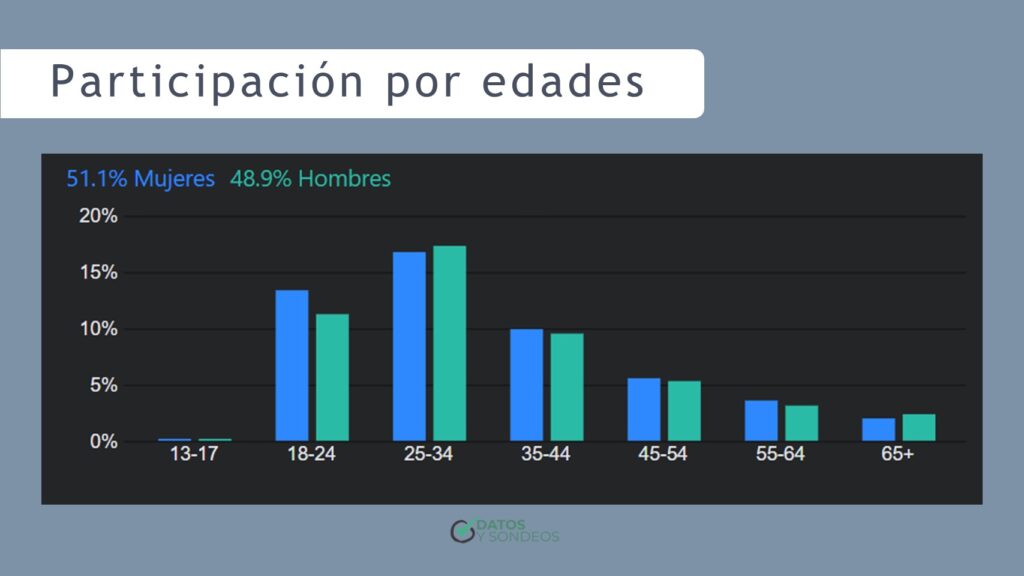 Participación por edades

51.1% Mujeres 48.9% Hombres

20%
15%
10%
5%
0%

13-17 18-24 25-34 35-44 45-54 55-64 65+

DATOS Y SONDEOS